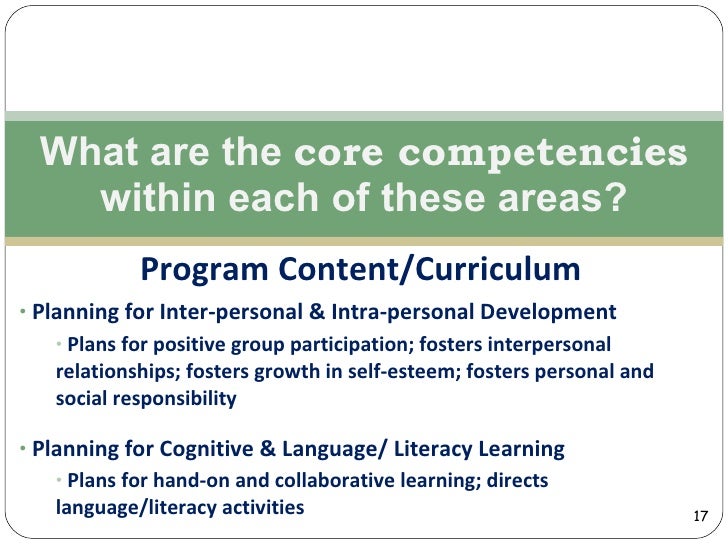 What are the core competencies within each of these areas?

Program Content/Curriculum

• Planning for Inter-personal & Intra-personal Development

• Plans for positive group participation; fosters interpersonal relationships; fosters growth in self-esteem; fosters personal and social responsibility

• Planning for Cognitive & Language/ Literacy Learning

• Plans for hand-on and collaborative learning; directs language/literacy activities

17